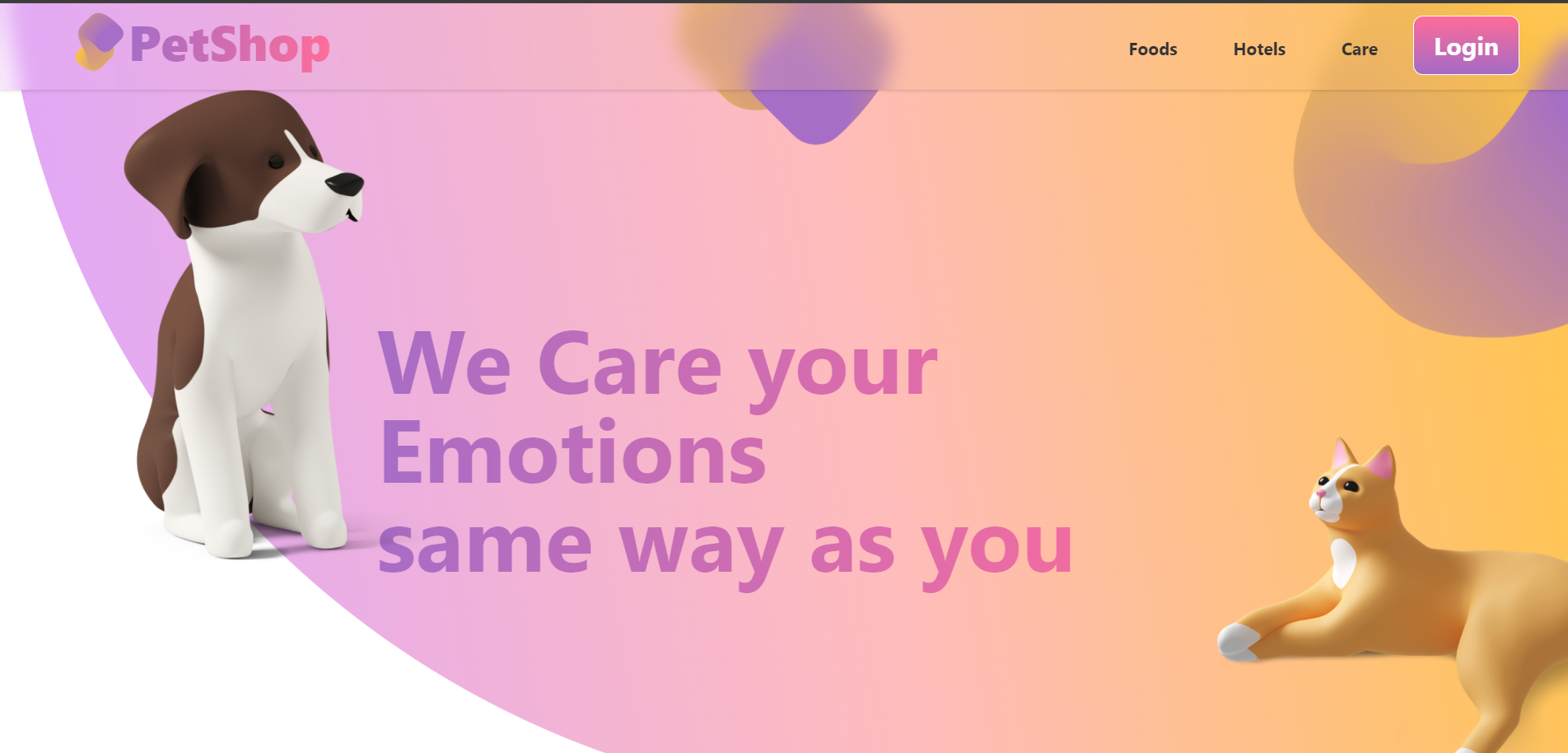 PetShop

Foods Hotels Care Login

We Care your Emotions same way as you